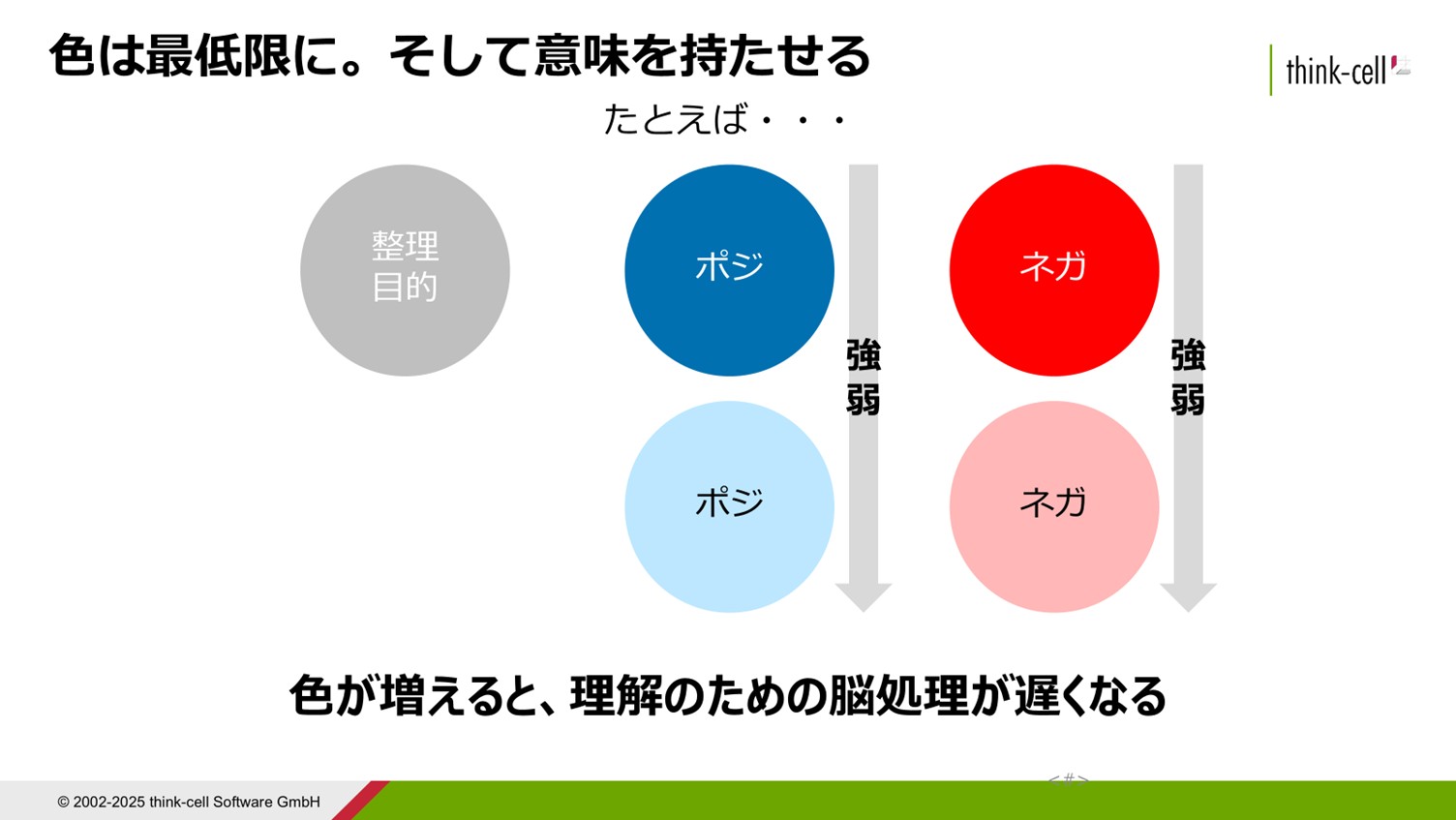 色は最低限に。そして意味を持たせる

think-cell

たとえば・・・

整理
目的

ポジ

強
弱

ネガ

強
弱

ポジ

ネガ

色が増えると、理解のための脳処理が遅くなる

<#>

© 2002-2025 think-cell Software GmbH